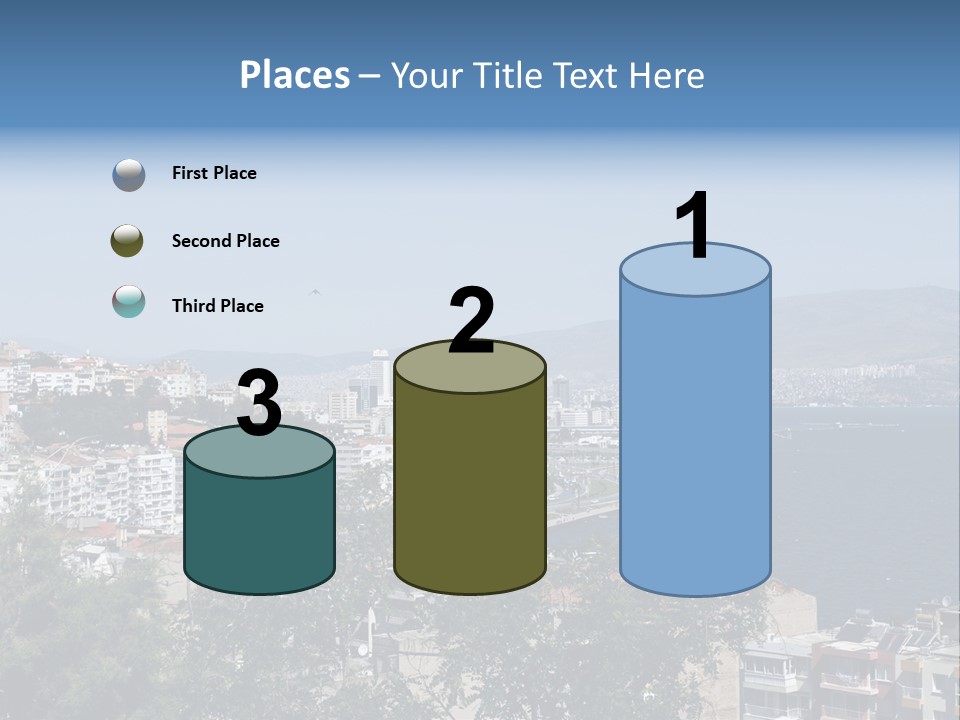 Places – Your Title Text Here

First Place

Second Place

Third Place

3

2

1